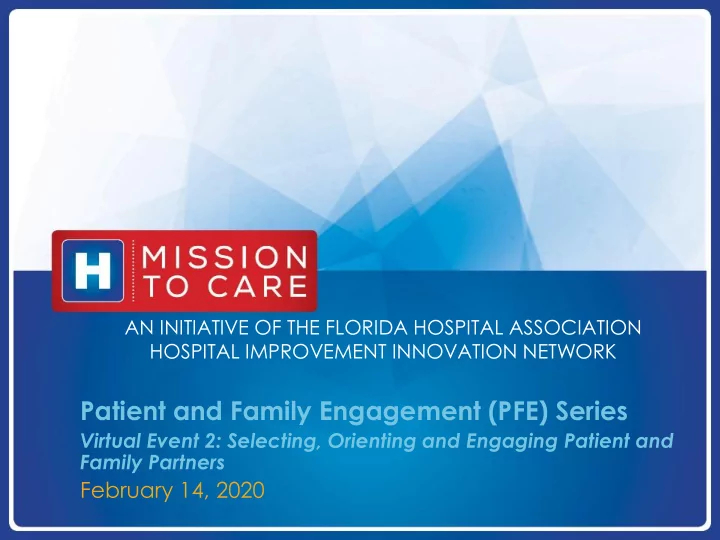 H MISSION TO CARE

AN INITIATIVE OF THE FLORIDA HOSPITAL ASSOCIATION HOSPITAL IMPROVEMENT INNOVATION NETWORK

Patient and Family Engagement (PFE) Series

Virtual Event 2: Selecting, Orienting and Engaging Patient and Family Partners

February 14, 2020